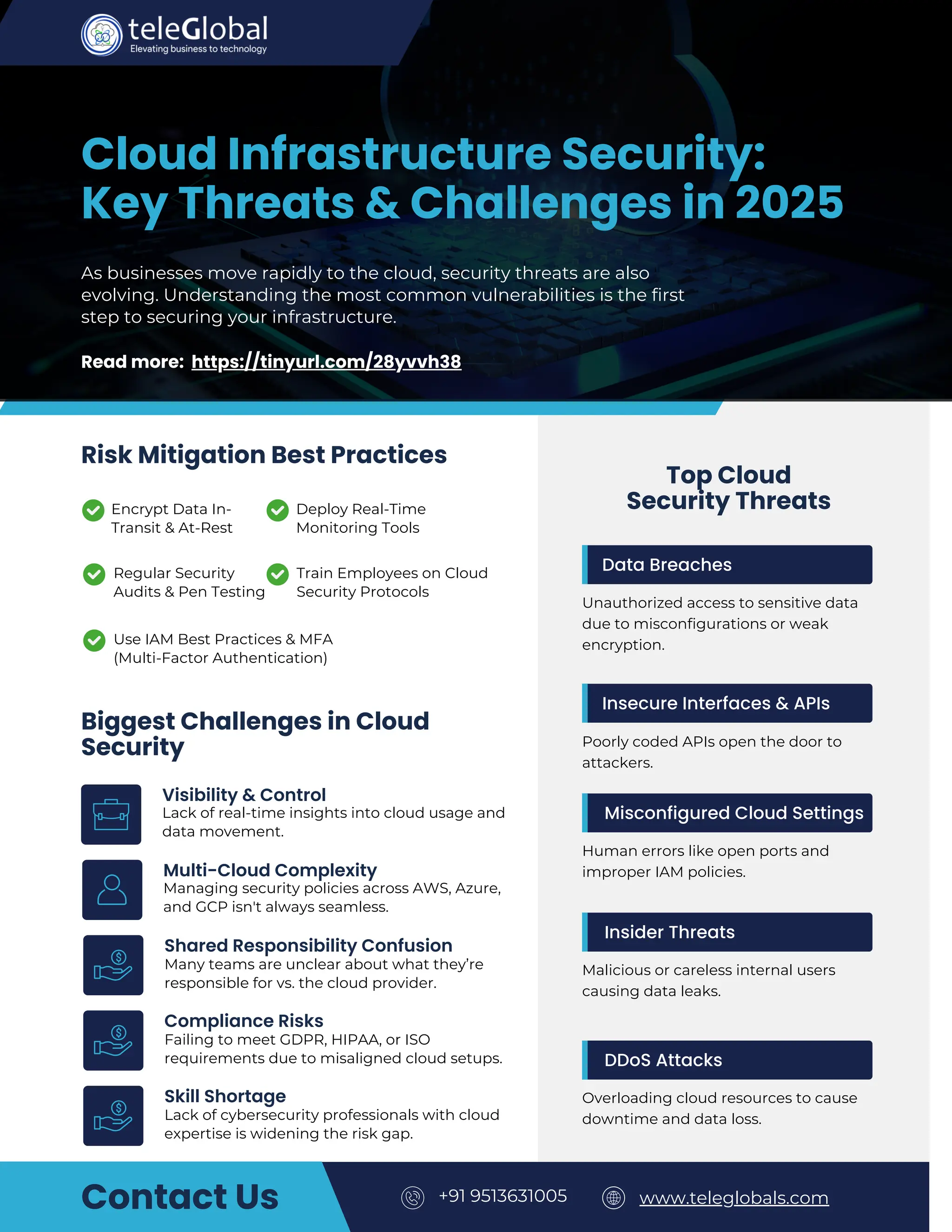 teleGlobal
Elevating business to technology

Cloud Infrastructure Security: Key Threats & Challenges in 2025

As businesses move rapidly to the cloud, security threats are also evolving. Understanding the most common vulnerabilities is the first step to securing your infrastructure.

Read more: https://tinyurl.com/28yvvh38

Risk Mitigation Best Practices

Encrypt Data In-Transit & At-Rest

Deploy Real-Time Monitoring Tools

Regular Security Audits & Pen Testing

Train Employees on Cloud Security Protocols

Use IAM Best Practices & MFA (Multi-Factor Authentication)

Biggest Challenges in Cloud Security

Visibility & Control
Lack of real-time insights into cloud usage and data movement.

Multi-Cloud Complexity
Managing security policies across AWS, Azure, and GCP isn't always seamless.

Shared Responsibility Confusion
Many teams are unclear about what they're responsible for vs. the cloud provider.

Compliance Risks
Failing to meet GDPR, HIPAA, or ISO requirements due to misaligned cloud setups.

Skill Shortage
Lack of cybersecurity professionals with cloud expertise is widening the risk gap.

Top Cloud Security Threats

Data Breaches
Unauthorized access to sensitive data due to misconfigurations or weak encryption.

Insecure Interfaces & APIs
Poorly coded APIs open the door to attackers.

Misconfigured Cloud Settings
Human errors like open ports and improper IAM policies.

Insider Threats
Malicious or careless internal users causing data leaks.

DDoS Attacks
Overloading cloud resources to cause downtime and data loss.

Contact Us
+91 9513631005
www.teleglobals.com